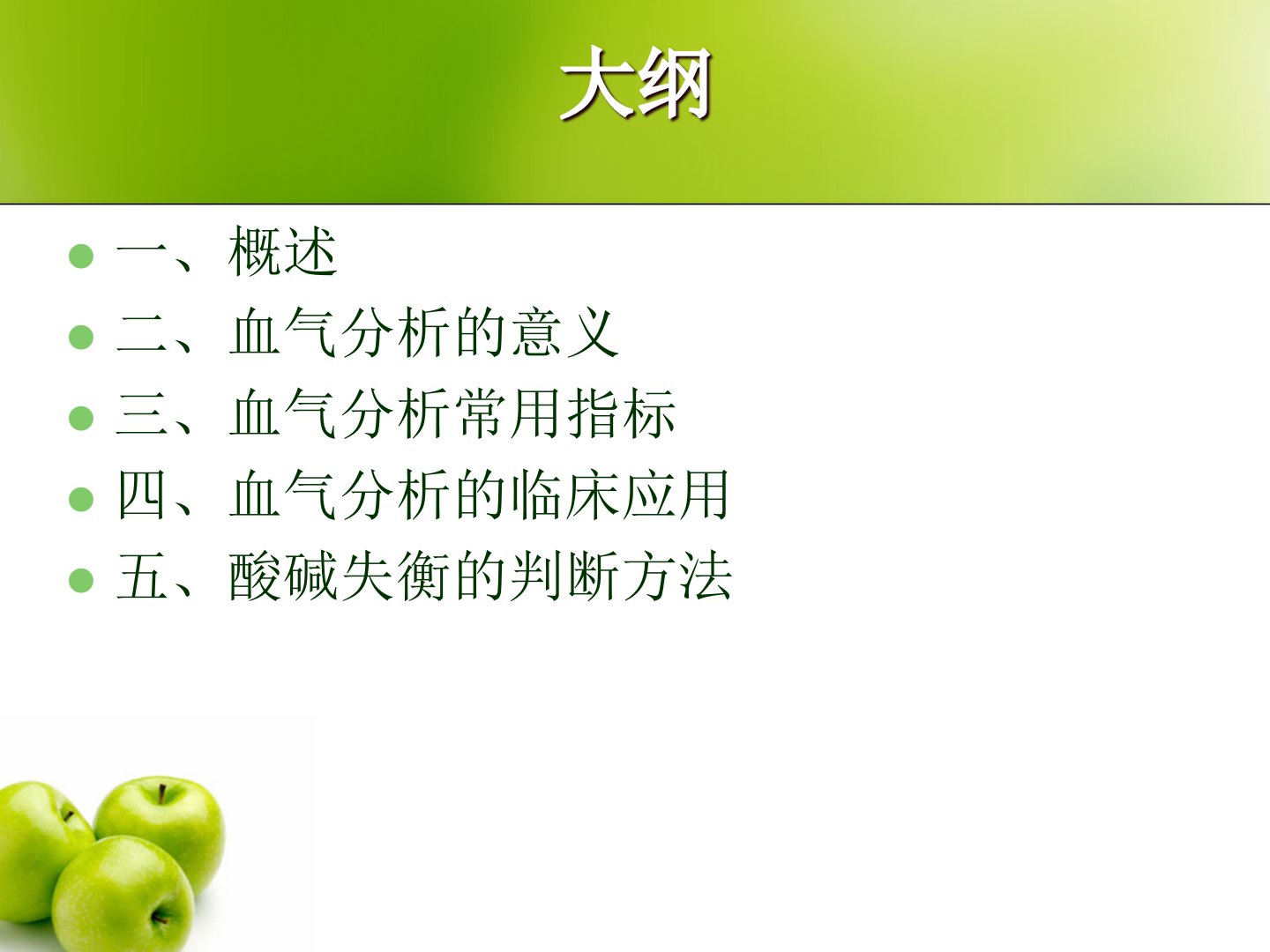 大纲

一、概述
二、血气分析的意义
三、血气分析常用指标
四、血气分析的临床应用
五、酸碱失衡的判断方法